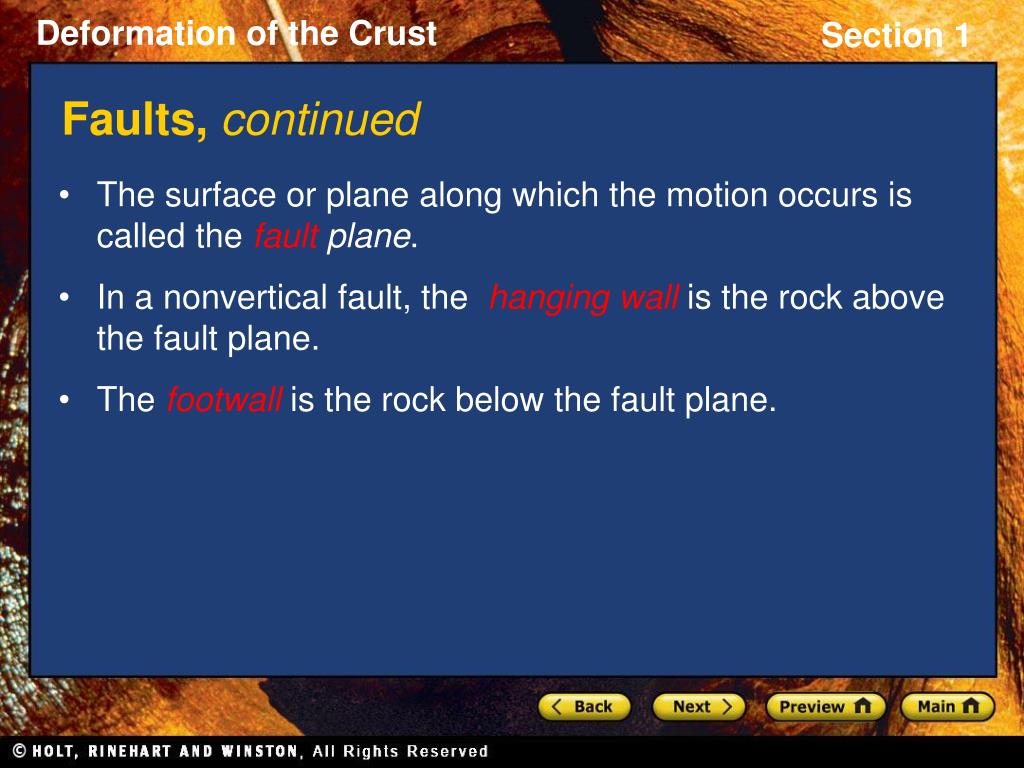 Deformation of the Crust

Section 1

Faults, continued

• The surface or plane along which the motion occurs is called the fault plane.

• In a nonvertical fault, the hanging wall is the rock above the fault plane.

• The footwall is the rock below the fault plane.

Back Next Preview Main

© HOLT, RINEHART AND WINSTON, All Rights Reserved